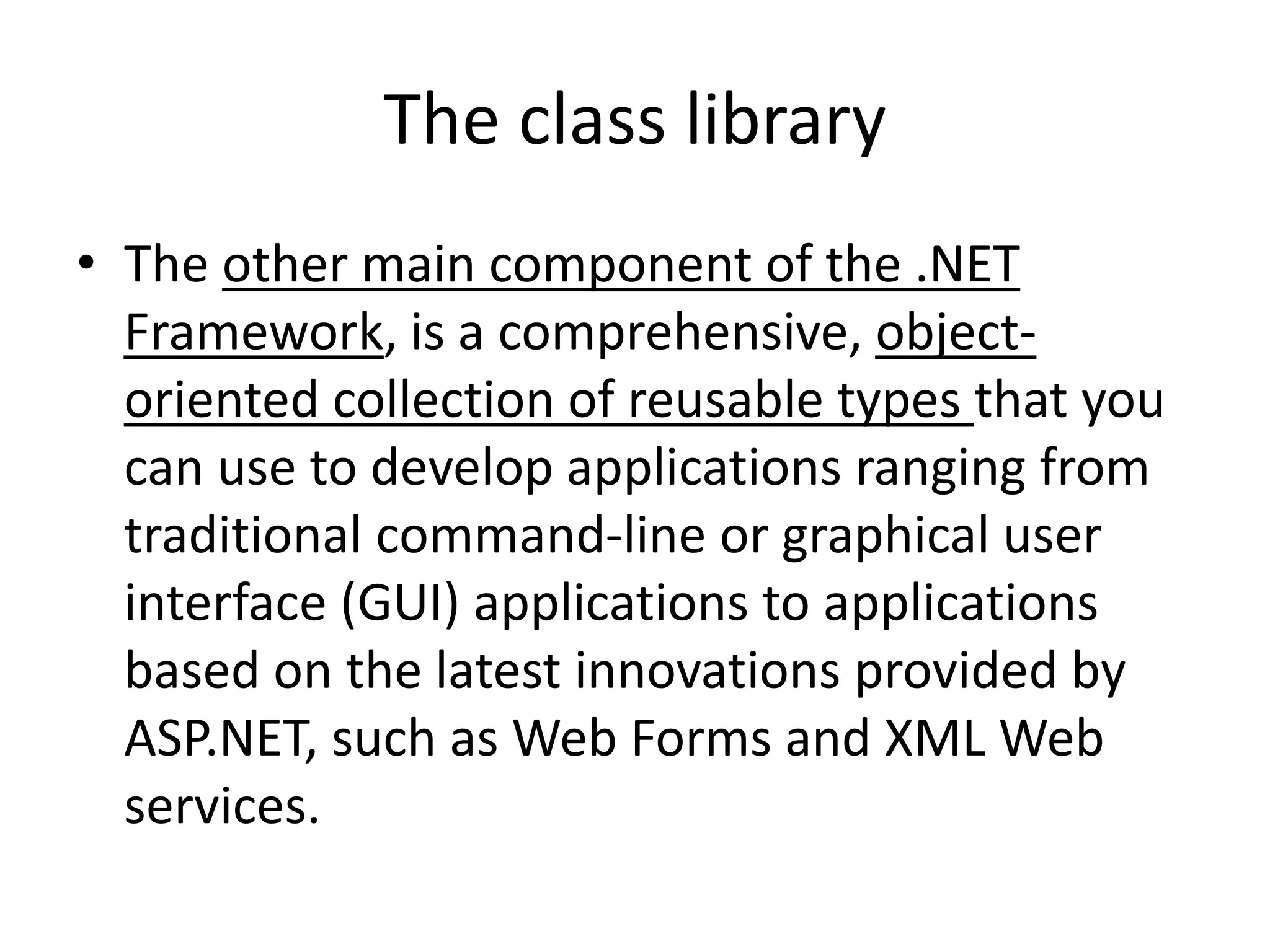 The class library

• The other main component of the .NET Framework, is a comprehensive, object-oriented collection of reusable types that you can use to develop applications ranging from traditional command-line or graphical user interface (GUI) applications to applications based on the latest innovations provided by ASP.NET, such as Web Forms and XML Web services.